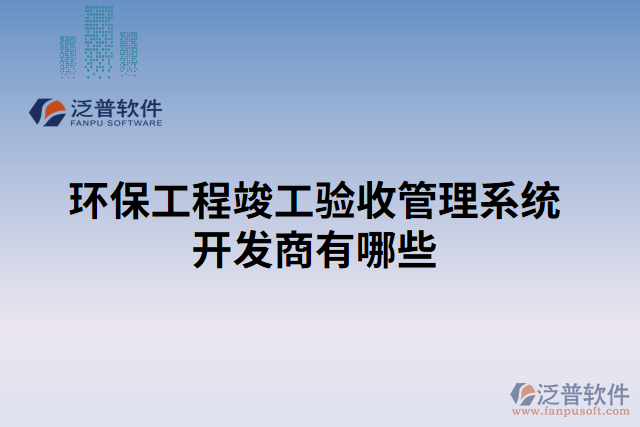 泛普软件
FANPU SOFTWARE

环保工程竣工验收管理系统开发商有哪些

泛普软件
www.fanpusoft.com